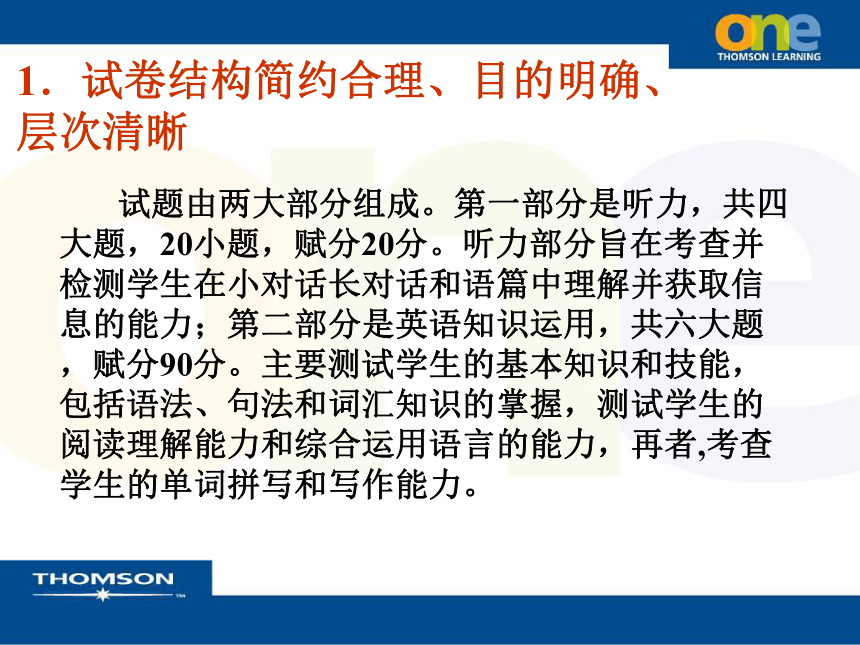 one
THOMSON LEARNING

1．试卷结构简约合理、目的明确、层次清晰

试题由两大部分组成。第一部分是听力，共四大题，20小题，赋分20分。听力部分旨在考查并检测学生在小对话长对话和语篇中理解并获取信息的能力；第二部分是英语知识运用，共六大题，赋分90分。主要测试学生的基本知识和技能，包括语法、句法和词汇知识的掌握，测试学生的阅读理解能力和综合运用语言的能力，再者,考查学生的单词拼写和写作能力。

THOMSON